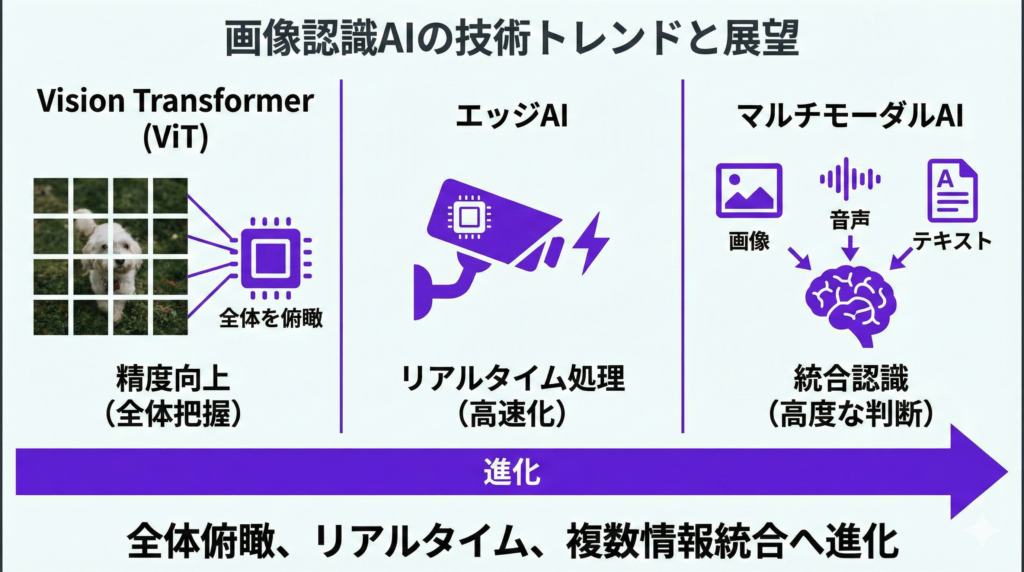 画像認識AIの技術トレンドと展望

Vision Transformer (ViT)

全体を俯瞰

精度向上
（全体把握）

エッジAI

リアルタイム処理
（高速化）

マルチモーダルAI

画像

音声

A

テキスト

統合認識
（高度な判断）

進化

全体俯瞰、リアルタイム、複数情報統合へ進化